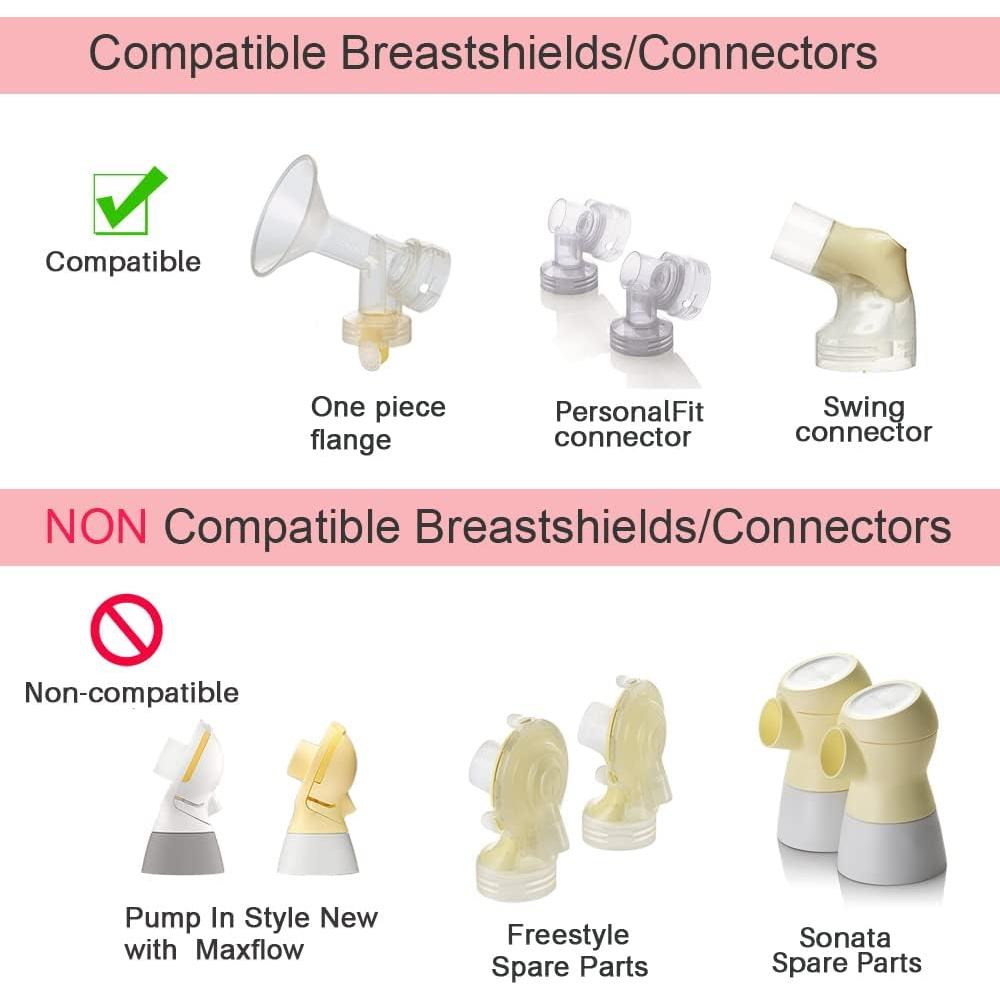 Compatible Breastshields/Connectors

Compatible

One piece flange

PersonalFit connector

Swing connector

NON Compatible Breastshields/Connectors

Non-compatible

Pump In Style New with Maxflow

Freestyle Spare Parts

Sonata Spare Parts